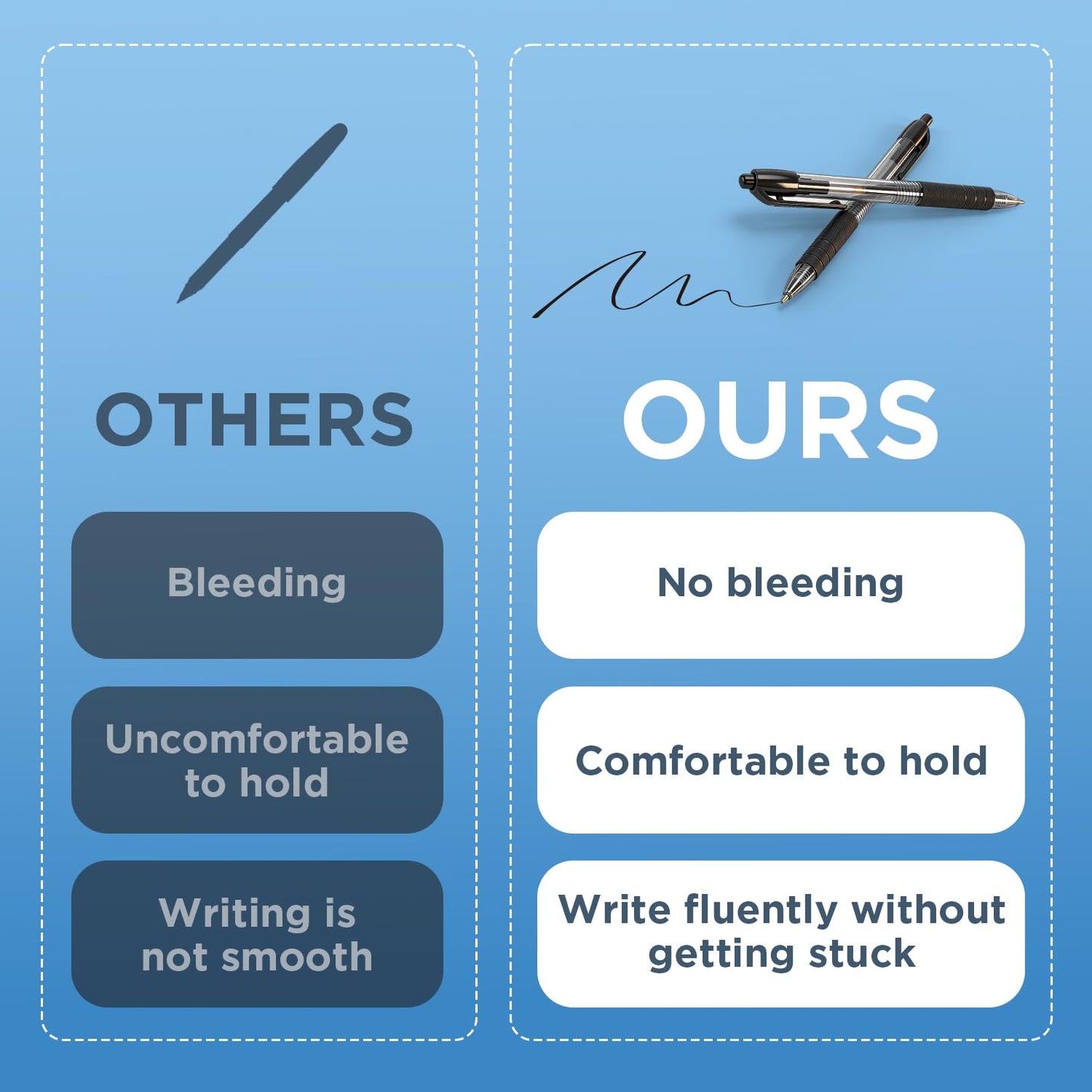 OTHERS

Bleeding

Uncomfortable to hold

Writing is not smooth

OURS

No bleeding

Comfortable to hold

Write fluently without getting stuck